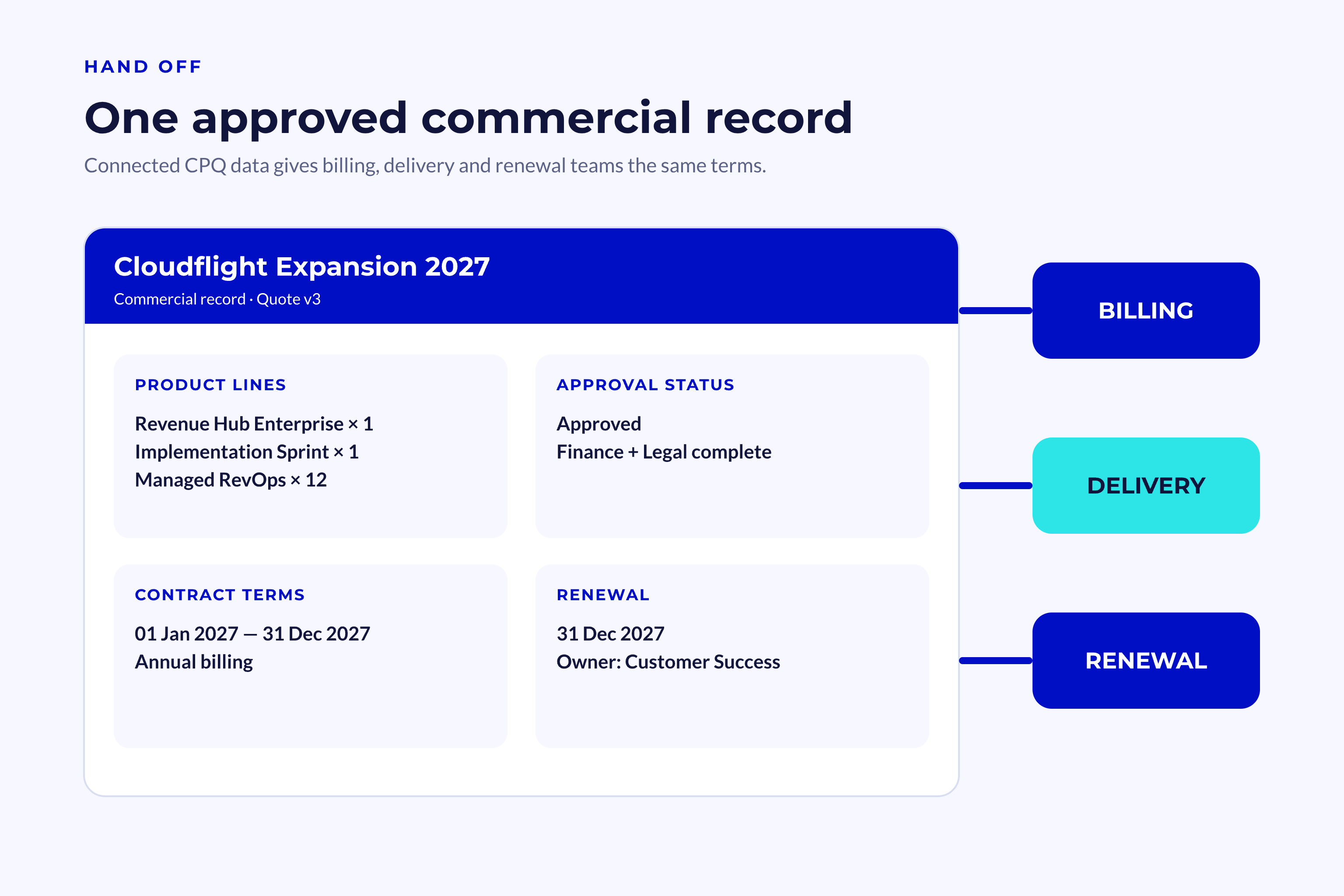 HAND OFF

One approved commercial record

Connected CPQ data gives billing, delivery and renewal teams the same terms.

Cloudflight Expansion 2027

Commercial record · Quote v3

PRODUCT LINES

Revenue Hub Enterprise × 1
Implementation Sprint × 1
Managed RevOps × 12

APPROVAL STATUS

Approved
Finance + Legal complete

CONTRACT TERMS

01 Jan 2027 — 31 Dec 2027
Annual billing

RENEWAL

31 Dec 2027
Owner: Customer Success

BILLING

DELIVERY

RENEWAL